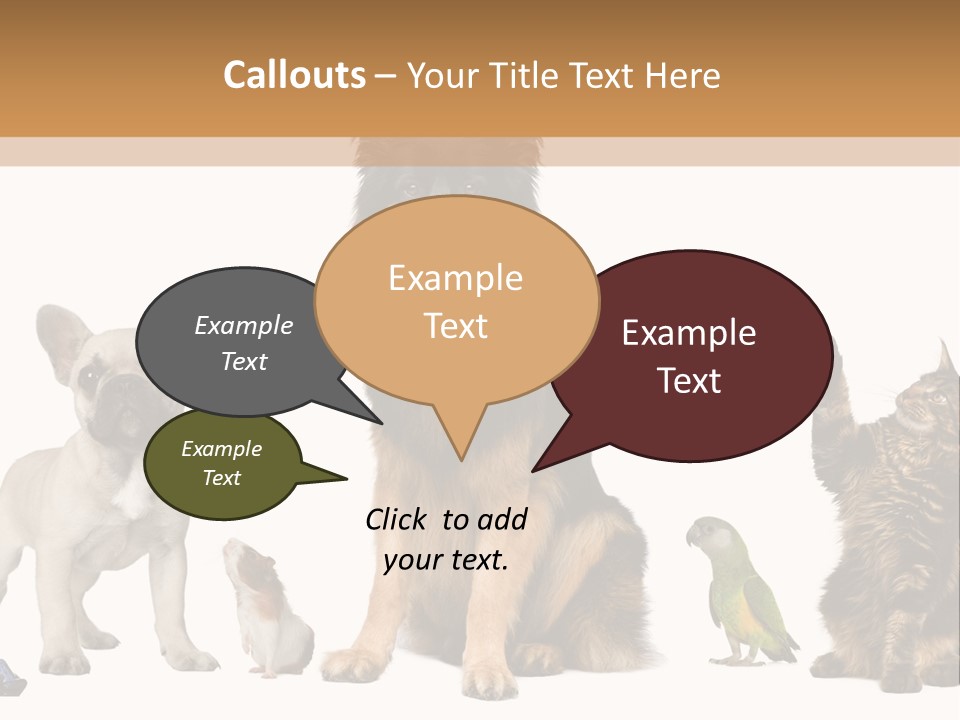 Callouts – Your Title Text Here

Example Text

Example Text

Example Text

Example Text

Click to add your text.